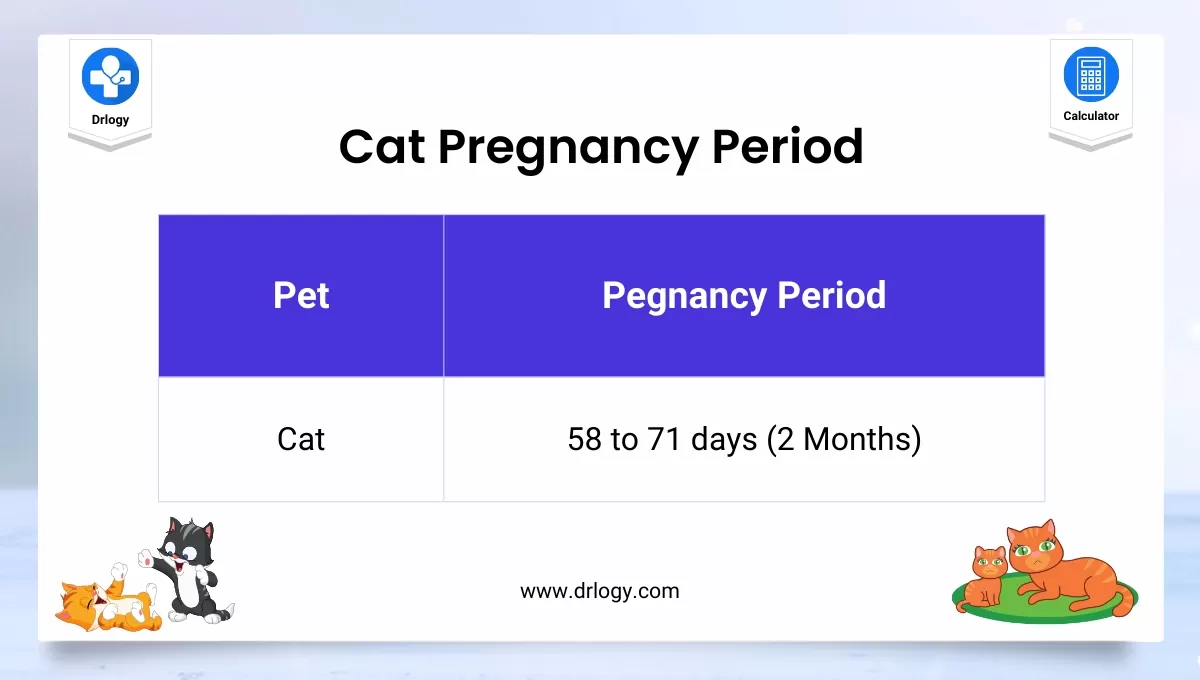 Drlogy

Calculator

Cat Pregnancy Period

| Pet | Pegnancy Period |
|---|---|
| Cat | 58 to 71 days (2 Months) |

www.drlogy.com